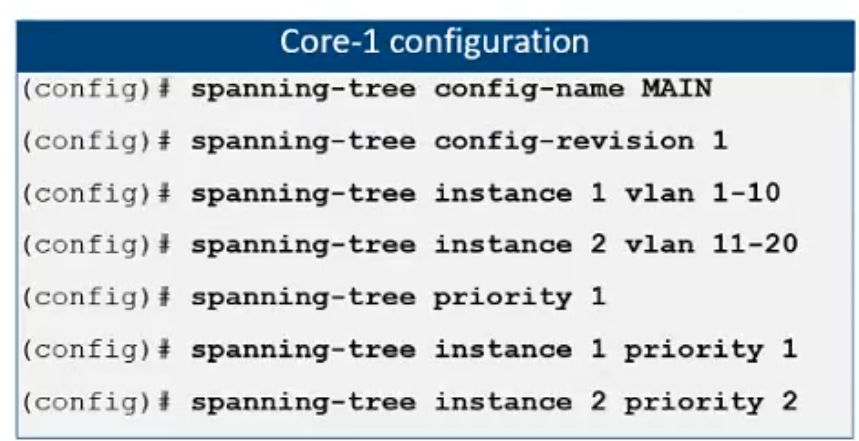 Core-1 configuration

(config)# spanning-tree config-name MAIN
(config)# spanning-tree config-revision 1
(config)# spanning-tree instance 1 vlan 1-10
(config)# spanning-tree instance 2 vlan 11-20
(config)# spanning-tree priority 1
(config)# spanning-tree instance 1 priority 1
(config)# spanning-tree instance 2 priority 2